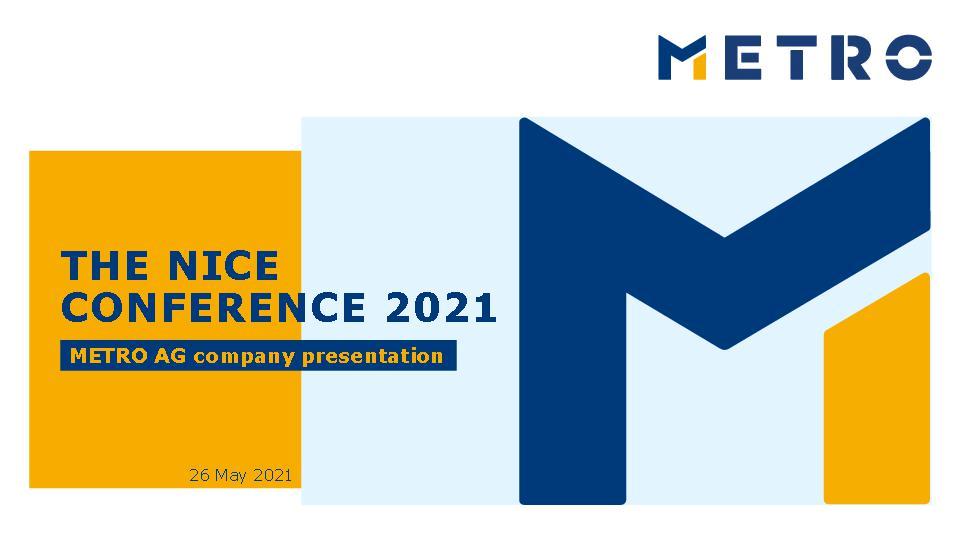 METRO

THE NICE CONFERENCE 2021

METRO AG company presentation

26 May 2021